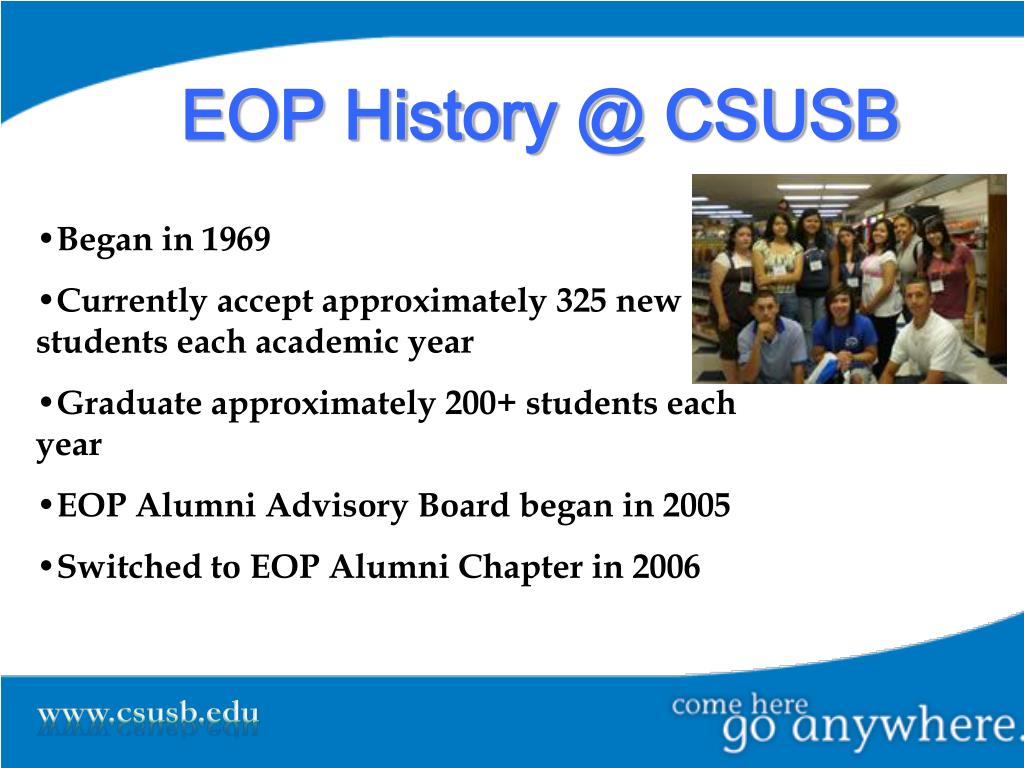 EOP History @ CSUSB

•Began in 1969

•Currently accept approximately 325 new students each academic year

•Graduate approximately 200+ students each year

•EOP Alumni Advisory Board began in 2005

•Switched to EOP Alumni Chapter in 2006

www.csusb.edu

come here
go anywhere.